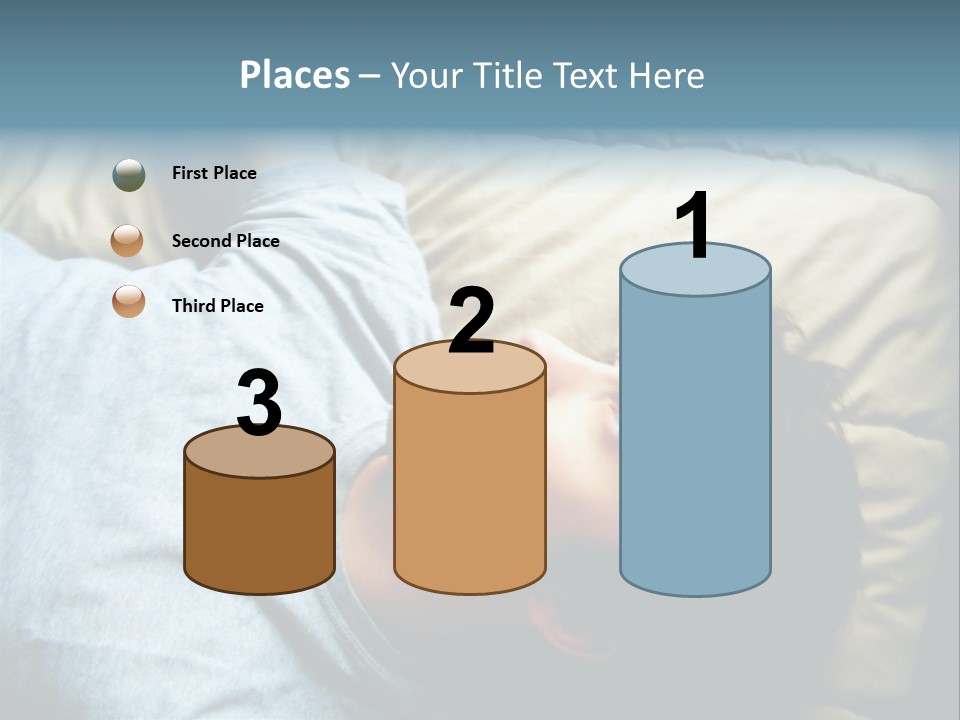 Places – Your Title Text Here

First Place

Second Place

Third Place

3

2

1